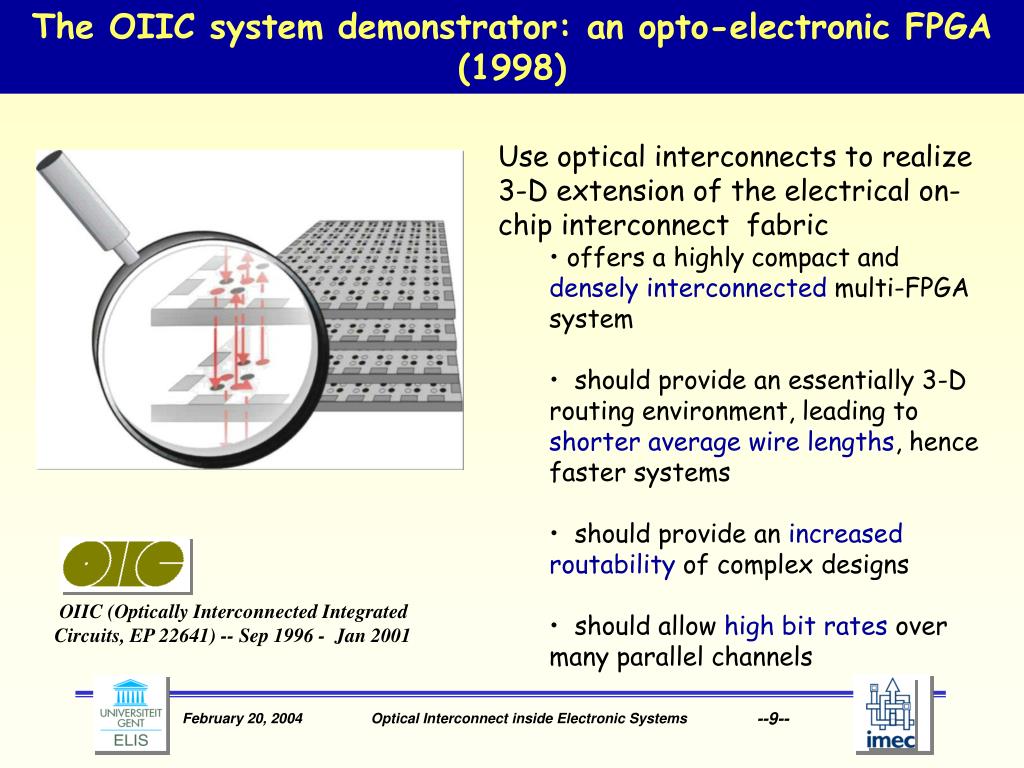 The OIIC system demonstrator: an opto-electronic FPGA (1998)

Use optical interconnects to realize 3-D extension of the electrical on-chip interconnect fabric

• offers a highly compact and densely interconnected multi-FPGA system

• should provide an essentially 3-D routing environment, leading to shorter average wire lengths, hence faster systems

• should provide an increased routability of complex designs

• should allow high bit rates over many parallel channels

OIIC

OIIC (Optically Interconnected Integrated Circuits, EP 22641) -- Sep 1996 - Jan 2001

UNIVERSITEIT GENT ELIS

February 20, 2004

Optical Interconnect inside Electronic Systems

--9--

imec